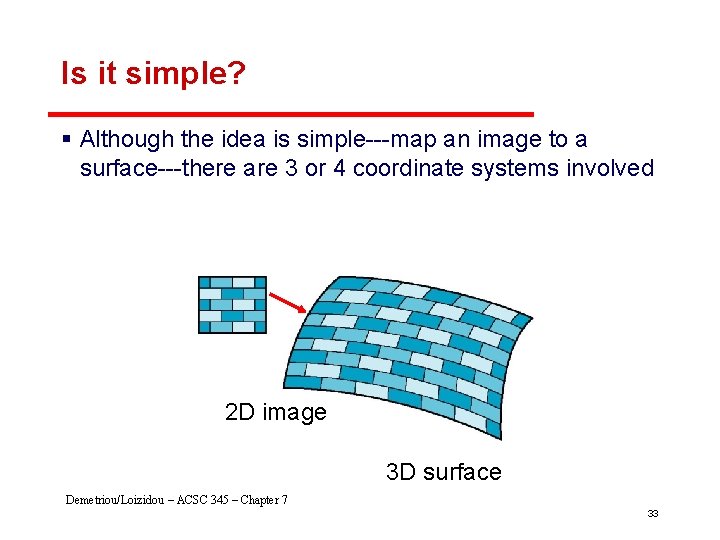 Is it simple?

▪ Although the idea is simple---map an image to a surface---there are 3 or 4 coordinate systems involved

2D image

3D surface

Demetriou/Loizidou – ACSC 345 – Chapter 7

33